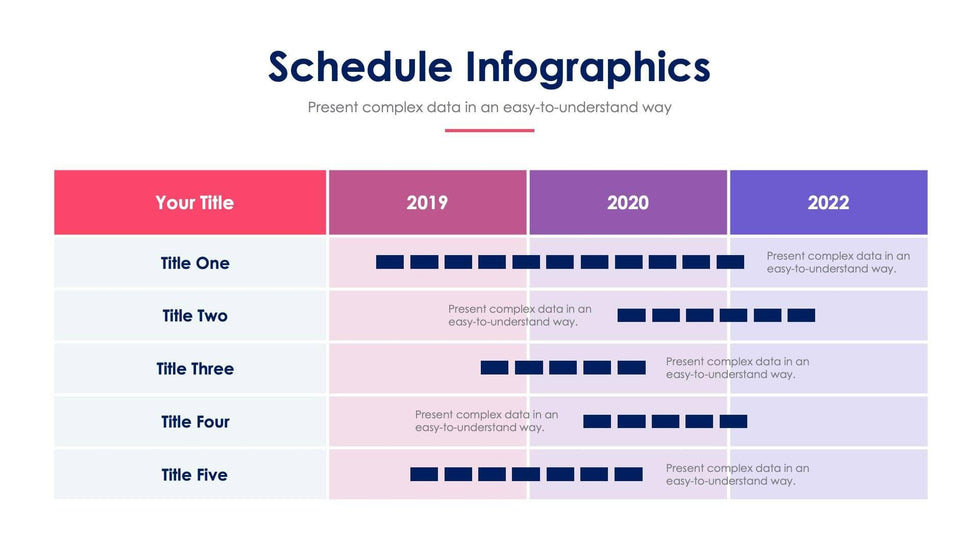 Schedule Infographics

Present complex data in an easy-to-understand way

| Your Title | 2019 | 2020 | 2022 |
|---|---|---|---|
| Title One | | | Present complex data in an easy-to-understand way. |
| Title Two | Present complex data in an easy-to-understand way. | | |
| Title Three | | Present complex data in an easy-to-understand way. | |
| Title Four | Present complex data in an easy-to-understand way. | | |
| Title Five | | Present complex data in an easy-to-understand way. | |